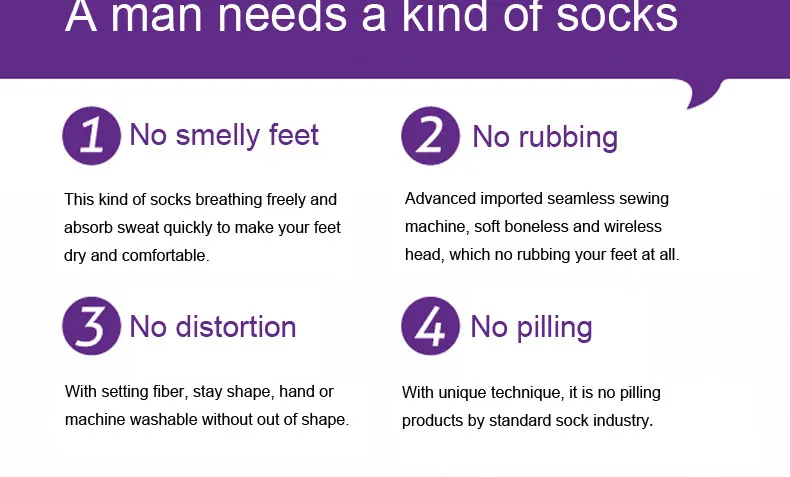 A man needs a kind of socks

1 No smelly feet

This kind of socks breathing freely and absorb sweat quickly to make your feet dry and comfortable.

2 No rubbing

Advanced imported seamless sewing machine, soft boneless and wireless head, which no rubbing your feet at all.

3 No distortion

With setting fiber, stay shape, hand or machine washable without out of shape.

4 No pilling

With unique technique, it is no pilling products by standard sock industry.